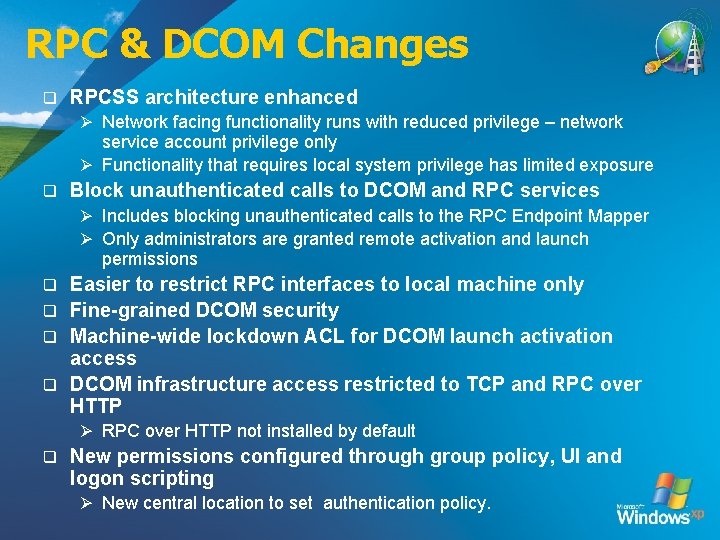 RPC & DCOM Changes

❑ RPCSS architecture enhanced
➢ Network facing functionality runs with reduced privilege – network service account privilege only
➢ Functionality that requires local system privilege has limited exposure

❑ Block unauthenticated calls to DCOM and RPC services
➢ Includes blocking unauthenticated calls to the RPC Endpoint Mapper
➢ Only administrators are granted remote activation and launch permissions

❑ Easier to restrict RPC interfaces to local machine only

❑ Fine-grained DCOM security

❑ Machine-wide lockdown ACL for DCOM launch activation access

❑ DCOM infrastructure access restricted to TCP and RPC over HTTP
➢ RPC over HTTP not installed by default

❑ New permissions configured through group policy, UI and logon scripting
➢ New central location to set authentication policy.

Microsoft Windows xp